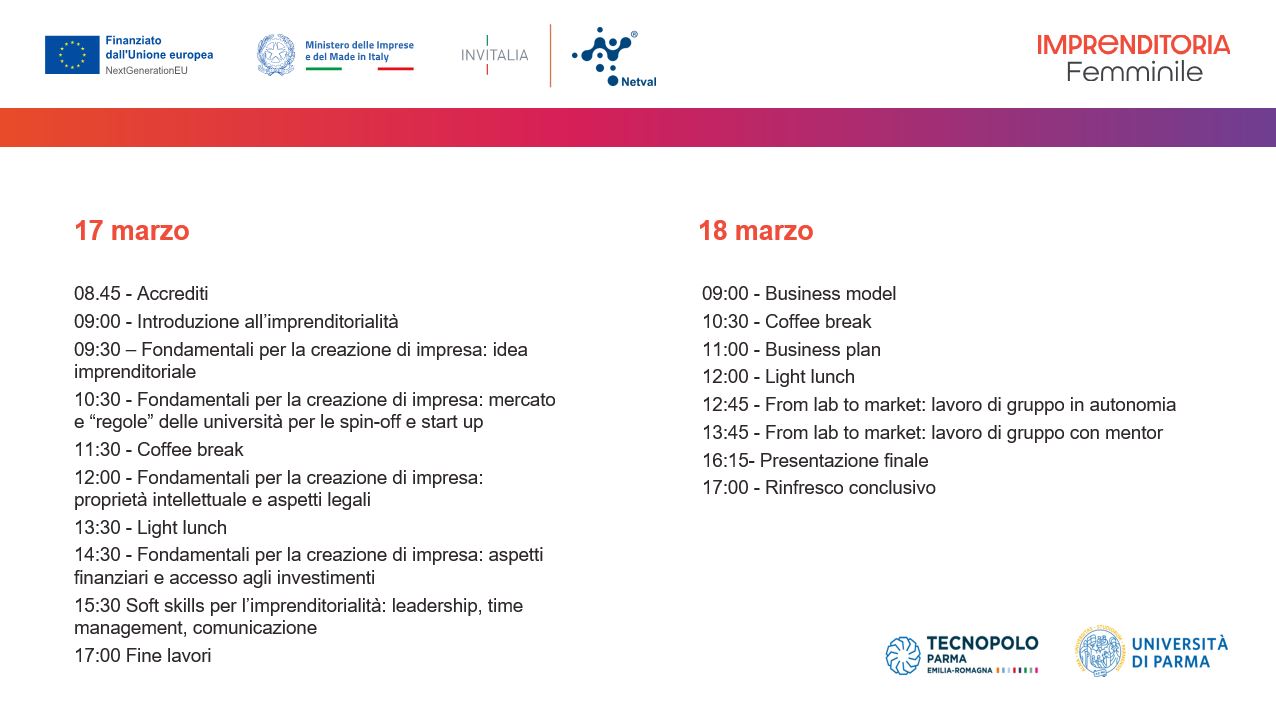 Finanziato dall'Unione europea
NextGenerationEU

Ministero delle Imprese e del Made in Italy

INVITALIA

Netval

IMPRENDITORIA
Femminile

17 marzo

08.45 - Accrediti
09:00 - Introduzione all'imprenditorialità
09:30 – Fondamentali per la creazione di impresa: idea imprenditoriale
10:30 - Fondamentali per la creazione di impresa: mercato e "regole" delle università per le spin-off e start up
11:30 - Coffee break
12:00 - Fondamentali per la creazione di impresa: proprietà intellettuale e aspetti legali
13:30 - Light lunch
14:30 - Fondamentali per la creazione di impresa: aspetti finanziari e accesso agli investimenti
15:30 Soft skills per l'imprenditorialità: leadership, time management, comunicazione
17:00 Fine lavori

18 marzo

09:00 - Business model
10:30 - Coffee break
11:00 - Business plan
12:00 - Light lunch
12:45 - From lab to market: lavoro di gruppo in autonomia
13:45 - From lab to market: lavoro di gruppo con mentor
16:15- Presentazione finale
17:00 - Rinfresco conclusivo

TECNOPOLO
PARMA
EMILIA-ROMAGNA

UNIVERSITÀ DI PARMA